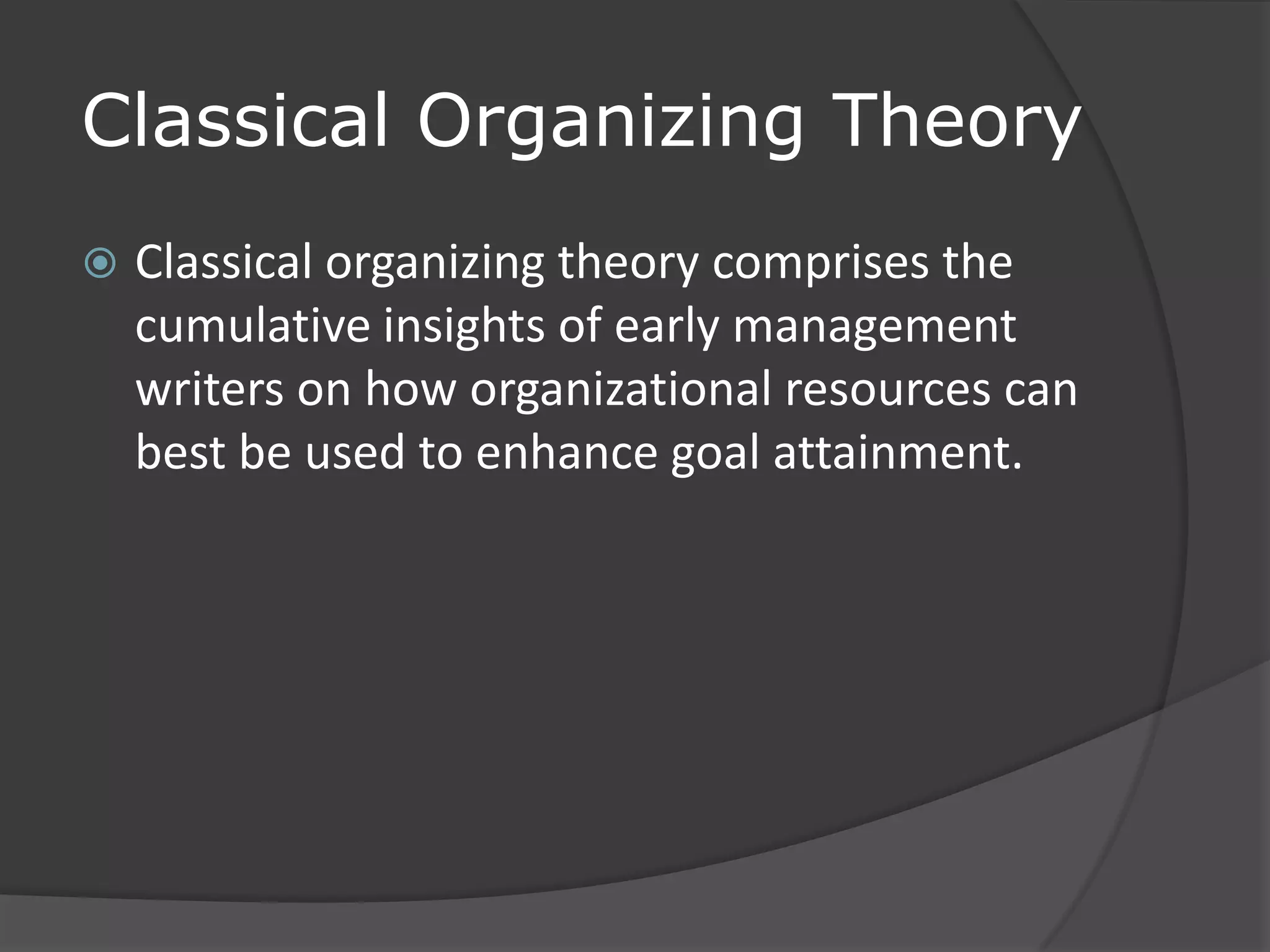 Classical Organizing Theory

Classical organizing theory comprises the cumulative insights of early management writers on how organizational resources can best be used to enhance goal attainment.